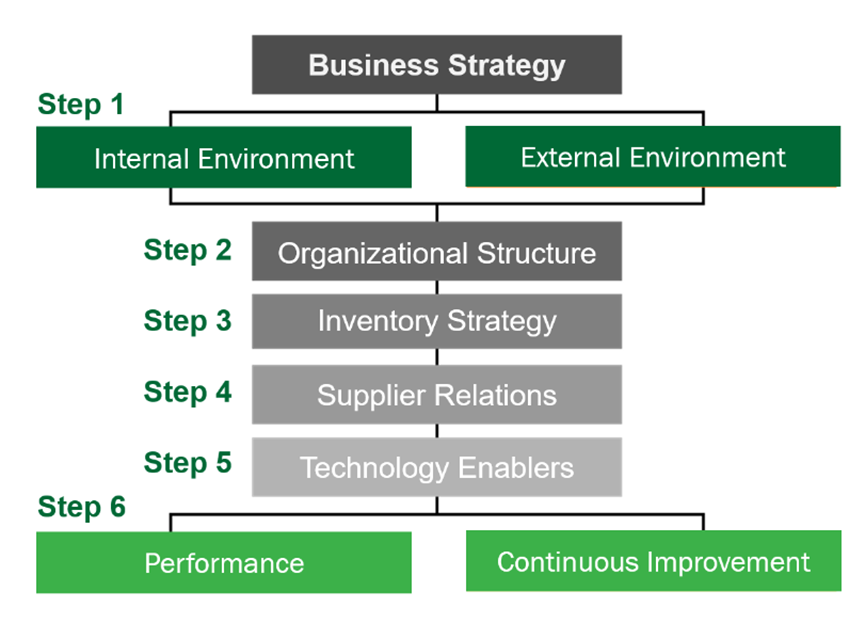 Business Strategy

Step 1

Internal Environment

External Environment

Step 2

Organizational Structure

Step 3

Inventory Strategy

Step 4

Supplier Relations

Step 5

Technology Enablers

Step 6

Performance

Continuous Improvement